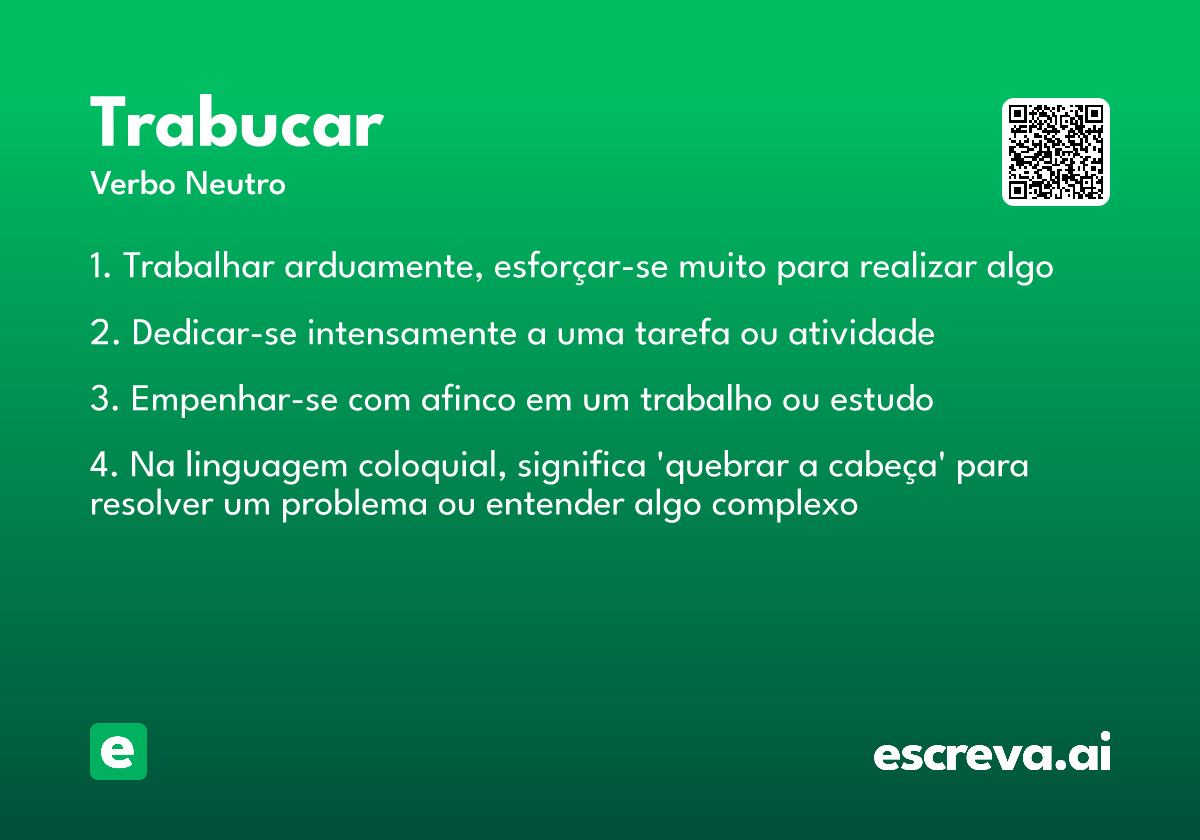 Trabucar

Verbo Neutro

1. Trabalhar arduamente, esforçar-se muito para realizar algo

2. Dedicar-se intensamente a uma tarefa ou atividade

3. Empenhar-se com afinco em um trabalho ou estudo

4. Na linguagem coloquial, significa 'quebrar a cabeça' para resolver um problema ou entender algo complexo

e

escreva.ai